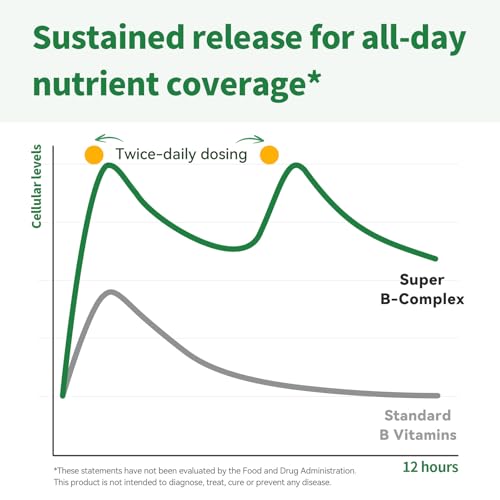 Sustained release for all-day nutrient coverage*

Cellular levels

Twice-daily dosing

Super B-Complex

Standard B Vitamins

12 hours

*These statements have not been evaluated by the Food and Drug Administration. This product is not intended to diagnose, treat, cure or prevent any disease.